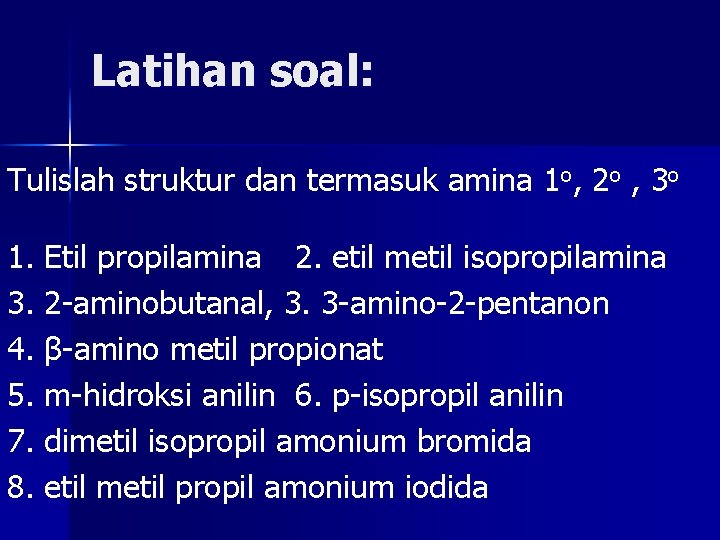 Latihan soal:

Tulislah struktur dan termasuk amina $1^o$, $2^o$ , $3^o$

1. Etil propilamina 2. etil metil isopropilamina
3. 2-aminobutanal, 3. 3-amino-2-pentanon
4. β-amino metil propionat
5. m-hidroksi anilin 6. p-isopropil anilin
7. dimetil isopropil amonium bromida
8. etil metil propil amonium iodida